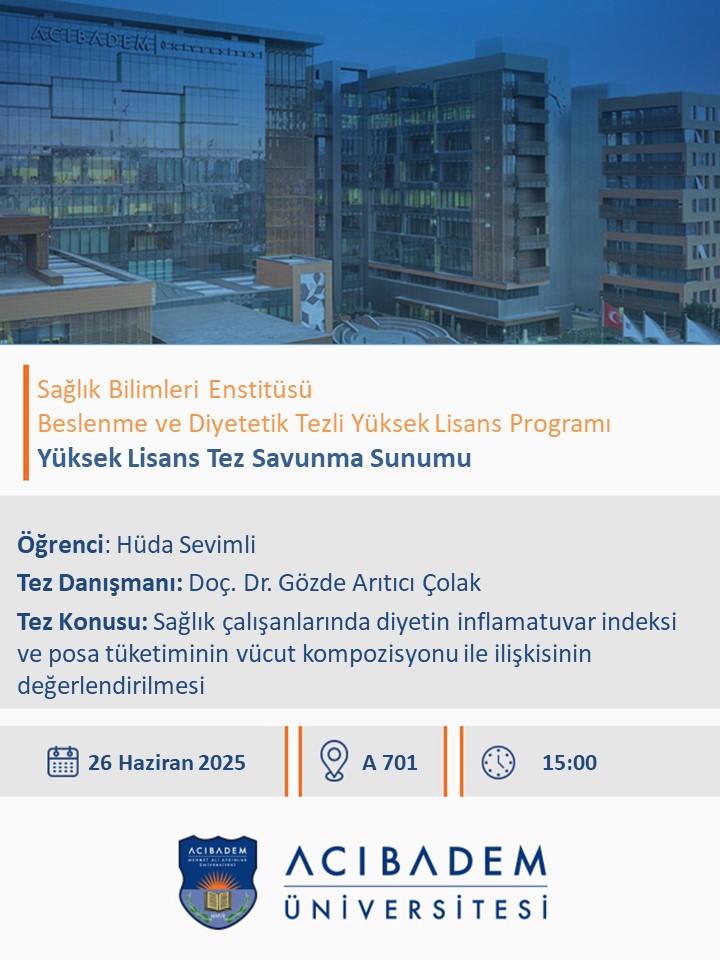 ACIBADEM

Sağlık Bilimleri Enstitüsü
Beslenme ve Diyetetik Tezli Yüksek Lisans Programı
Yüksek Lisans Tez Savunma Sunumu

Öğrenci: Hüda Sevimli
Tez Danışmanı: Doç. Dr. Gözde Arıtıcı Çolak
Tez Konusu: Sağlık çalışanlarında diyetin inflamatuvar indeksi ve posa tüketiminin vücut kompozisyonu ile ilişkisinin değerlendirilmesi

26 Haziran 2025 A 701 15:00

ACIBADEM MEHMET ALİ AYDINLAR ÜNİVERSİTESİ

ACIBADEM
ÜNİVERSİTESİ